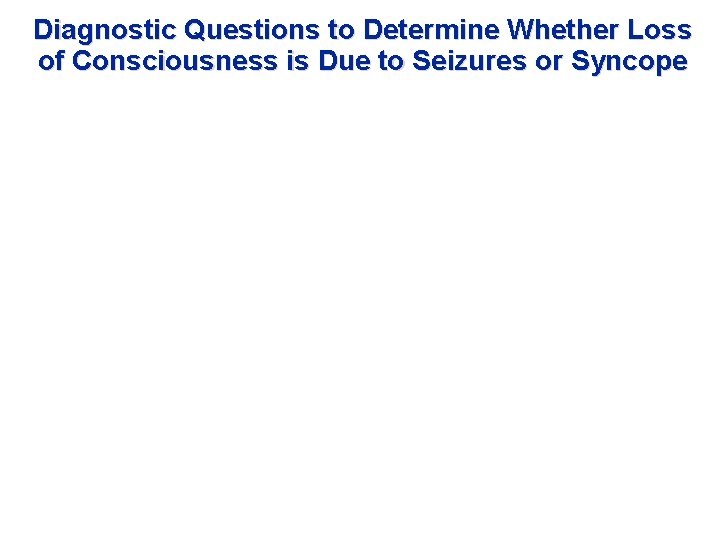 Diagnostic Questions to Determine Whether Loss of Consciousness is Due to Seizures or Syncope